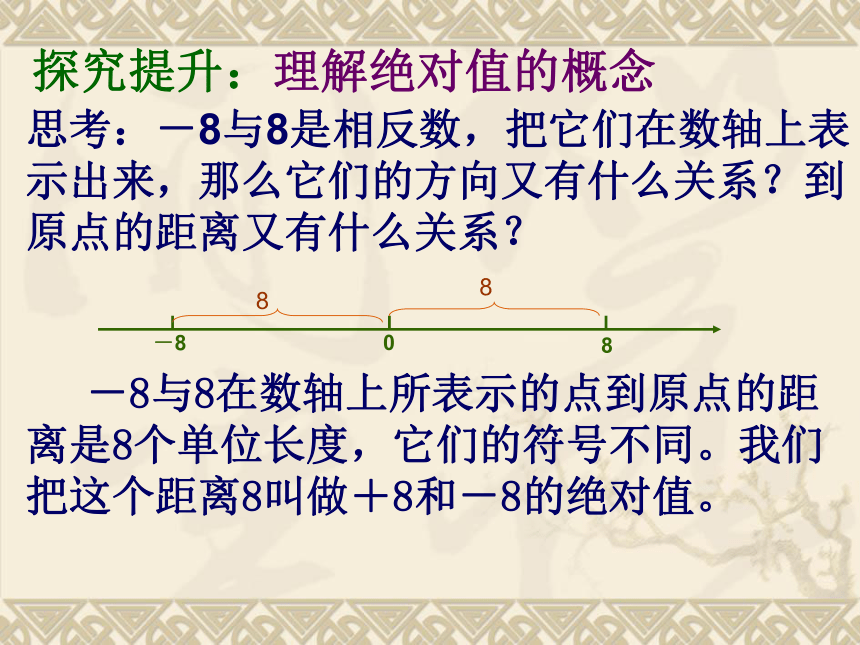 探究提升：理解绝对值的概念

思考：－8与8是相反数，把它们在数轴上表示出来，那么它们的方向又有什么关系？到原点的距离又有什么关系？

8

8

－8

0

8

－8与8在数轴上所表示的点到原点的距离是8个单位长度，它们的符号不同。我们把这个距离8叫做＋8和－8的绝对值。